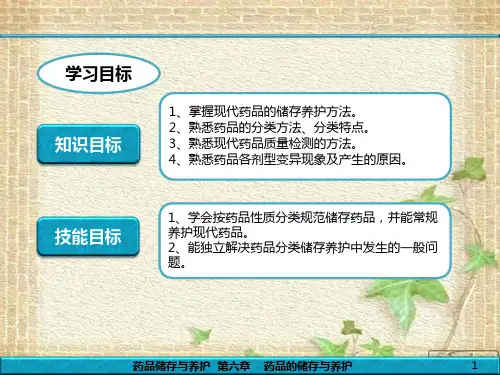 学习目标

知识目标

1、掌握现代药品的储存养护方法。
2、熟悉药品的分类方法、分类特点。
3、熟悉现代药品质量检测的方法。
4、熟悉药品各剂型变异现象及产生的原因。

技能目标

1、学会按药品性质分类规范储存药品，并能常规养护现代药品。
2、能独立解决药品分类储存养护中发生的一般问题。

药品储存与养护 第六章 药品的储存与养护 1